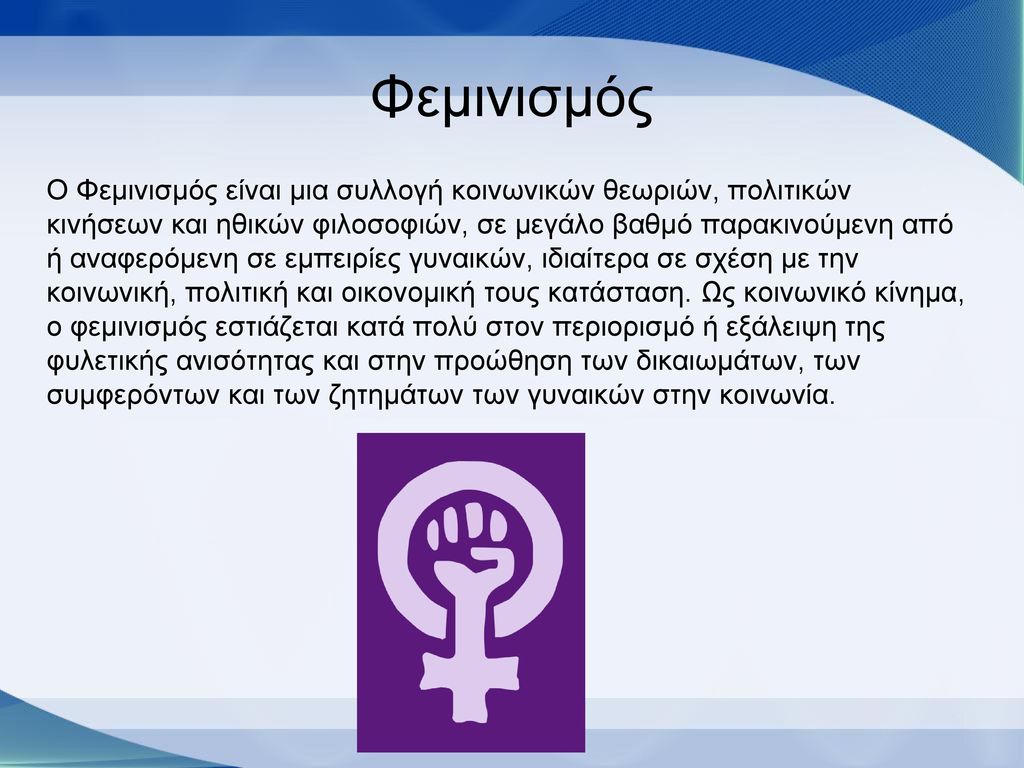 Φεμινισμός

Ο Φεμινισμός είναι μια συλλογή κοινωνικών θεωριών, πολιτικών κινήσεων και ηθικών φιλοσοφιών, σε μεγάλο βαθμό παρακινούμενη από ή αναφερόμενη σε εμπειρίες γυναικών, ιδιαίτερα σε σχέση με την κοινωνική, πολιτική και οικονομική τους κατάσταση. Ως κοινωνικό κίνημα, ο φεμινισμός εστιάζεται κατά πολύ στον περιορισμό ή εξάλειψη της φυλετικής ανισότητας και στην προώθηση των δικαιωμάτων, των συμφερόντων και των ζητημάτων των γυναικών στην κοινωνία.